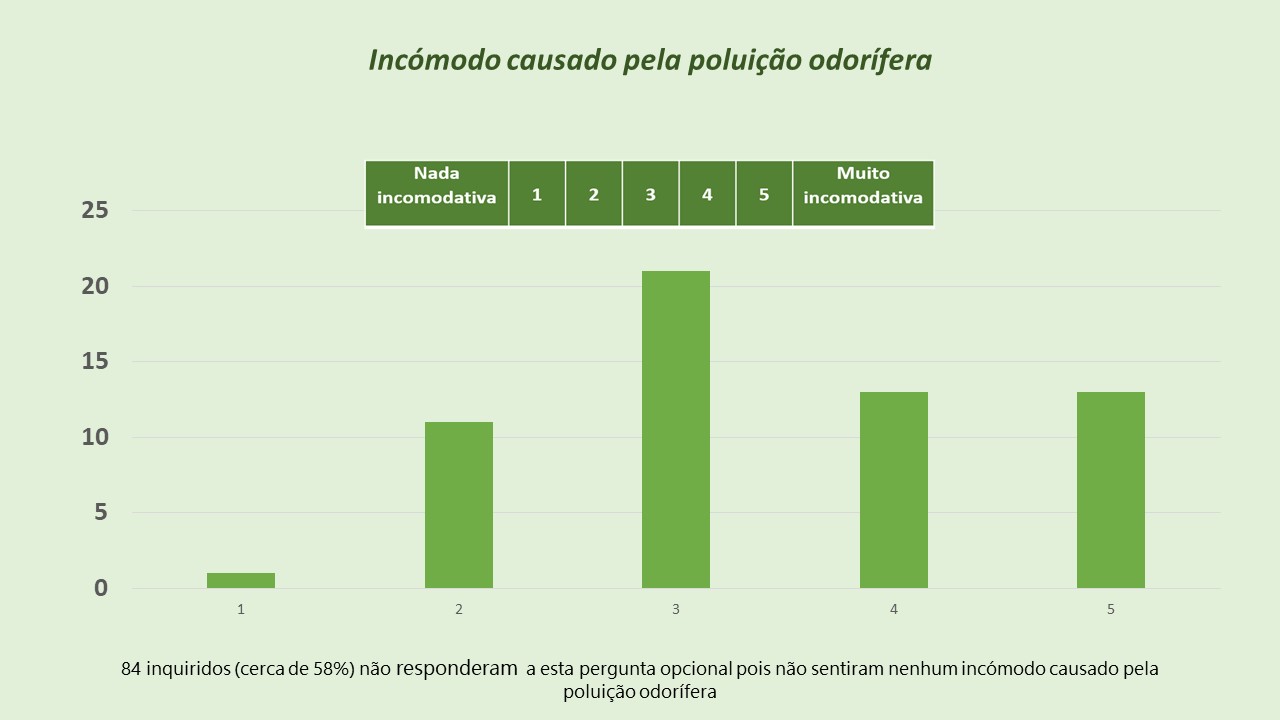 Incómodo causado pela poluição odorífera

| Nada incomodativa | 1 | 2 | 3 | 4 | 5 | Muito incomodativa |
|---|---|---|---|---|---|---|

25
20
15
10
5
0

1
2
3
4
5

84 inquiridos (cerca de 58%) não responderam a esta pergunta opcional pois não sentiram nenhum incómodo causado pela poluição odorífera